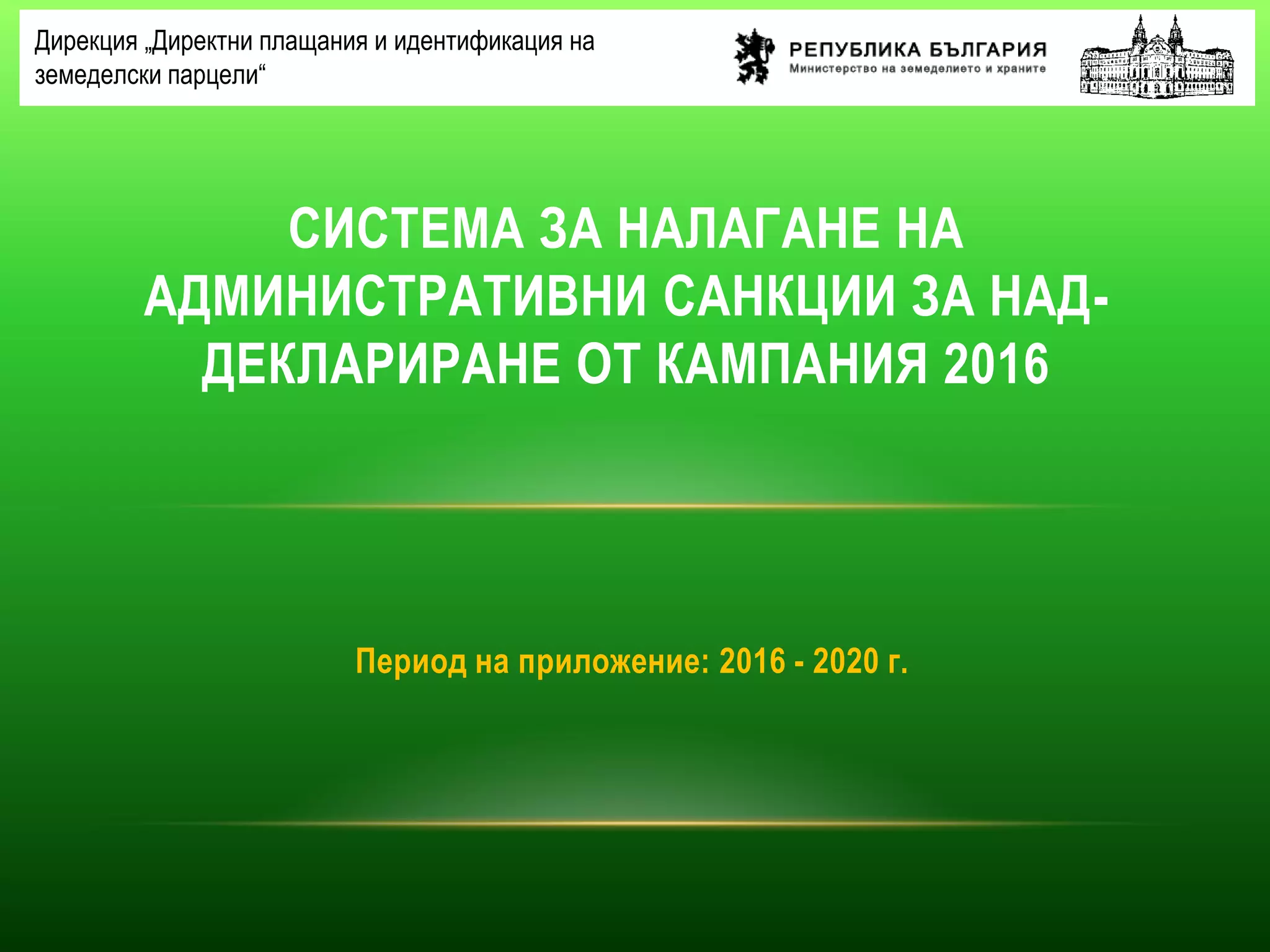 Дирекция „Директни плащания и идентификация на земеделски парцели“

РЕПУБЛИКА БЪЛГАРИЯ
Министерство на земеделието и храните

СИСТЕМА ЗА НАЛАГАНЕ НА АДМИНИСТРАТИВНИ САНКЦИИ ЗА НАД-ДЕКЛАРИРАНЕ ОТ КАМПАНИЯ 2016

Период на приложение: 2016 - 2020 г.